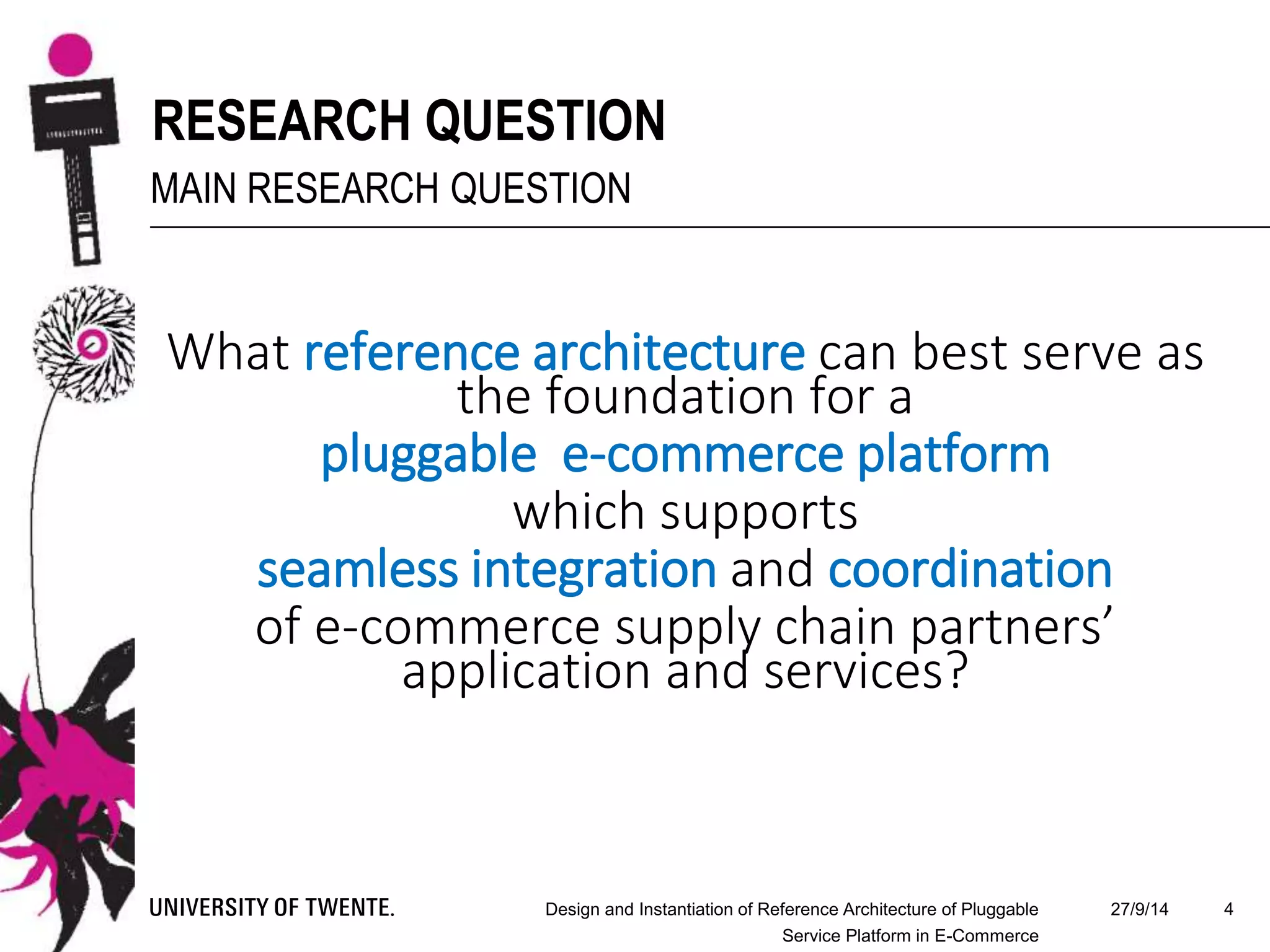 RESEARCH QUESTION
MAIN RESEARCH QUESTION

What reference architecture can best serve as the foundation for a pluggable e-commerce platform which supports seamless integration and coordination of e-commerce supply chain partners' application and services?

UNIVERSITY OF TWENTE.

Design and Instantiation of Reference Architecture of Pluggable Service Platform in E-Commerce

27/9/14

4